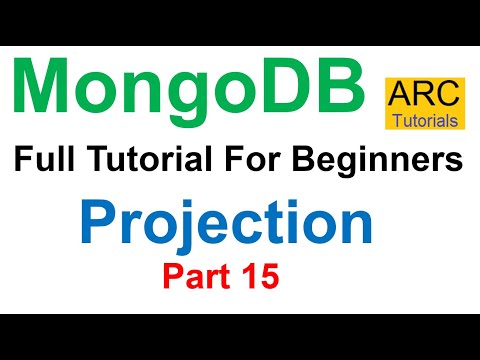 MongoDB

ARC
Tutorials

Full Tutorial For Beginners

Projection

Part 15